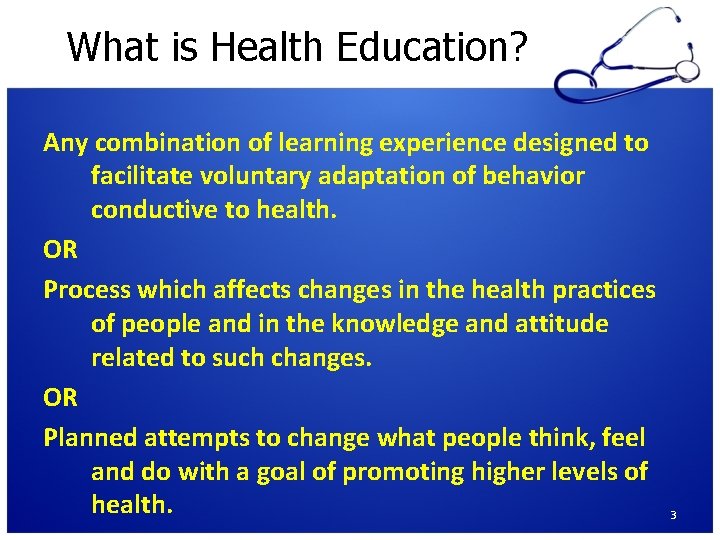 What is Health Education?

Any combination of learning experience designed to facilitate voluntary adaptation of behavior conductive to health.

OR

Process which affects changes in the health practices of people and in the knowledge and attitude related to such changes.

OR

Planned attempts to change what people think, feel and do with a goal of promoting higher levels of health.

3